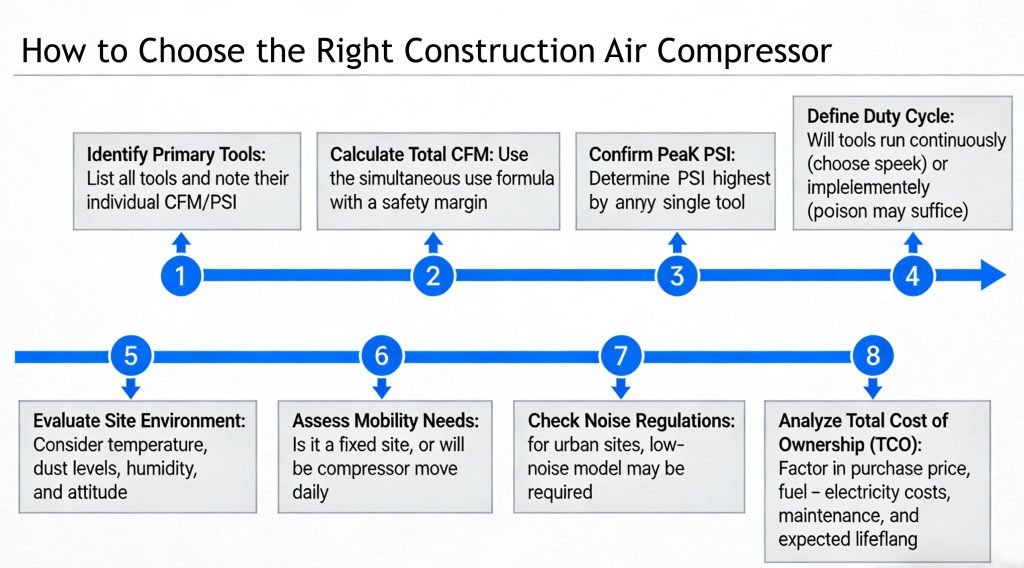 How to Choose the Right Construction Air Compressor

Identify Primary Tools: List all tools and note their individual CFM/PSI

Calculate Total CFM: Use the simultaneous use formula with a safety margin

Confirm PeaK PSI: Determine PSI highest by anryy single tool

Define Duty Cycle: Will tools run continuously (choose speek) or implelementely (poison may suffice)

1

2

3

4

5

6

7

8

Evaluate Site Environment: Consider temperature, dust levels, humidity, and attitude

Assess Mobility Needs: Is it a fixed site, or will be compressor move daily

Check Noise Regulations: for urban sites, low-noise model may be required

Analyze Total Cost of Ownership (TCO): Factor in purchase price, fuel – electricity costs, maintenance, and expected lifeflang